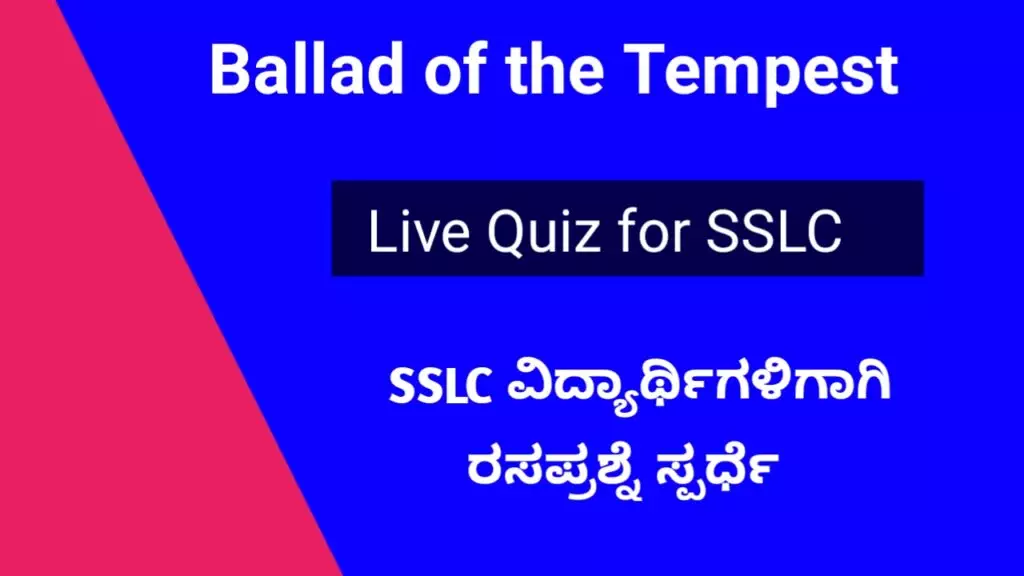 Ballad of the Tempest

Live Quiz for SSLC

SSLC ವಿದ್ಯಾರ್ಥಿಗಳಿಗಾಗಿ ರಸಪ್ರಶ್ನೆ ಸ್ಪರ್ಧೆ